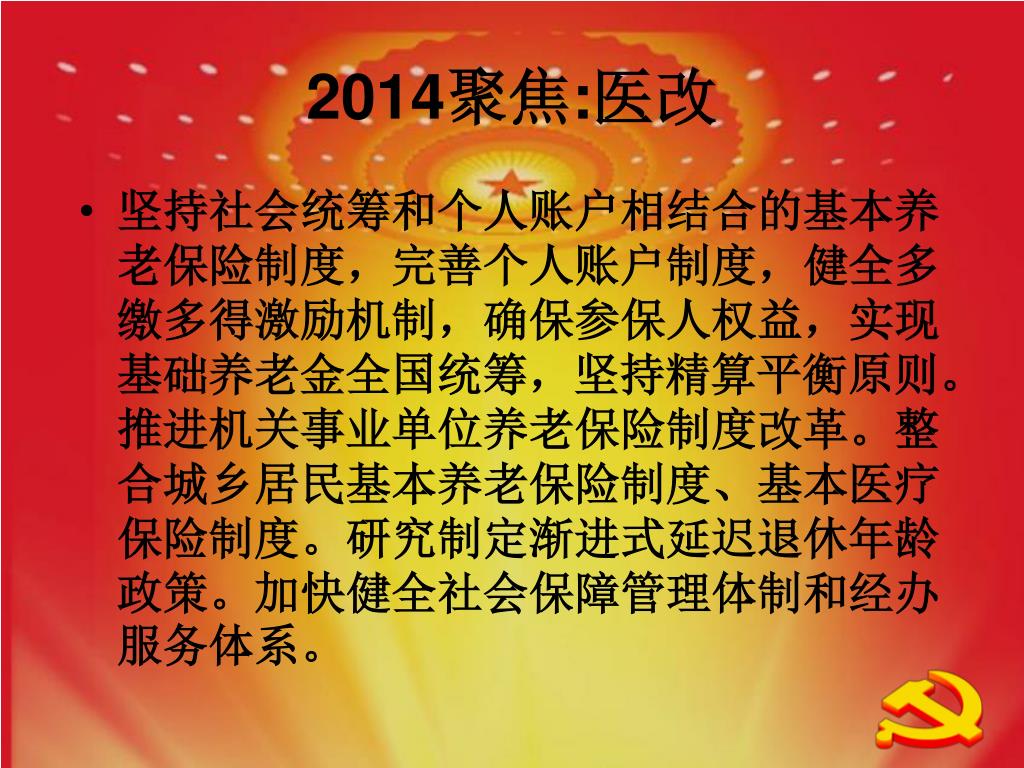 2014聚焦:医改

• 坚持社会统筹和个人账户相结合的基本养老保险制度，完善个人账户制度，健全多缴多得激励机制，确保参保人权益，实现基础养老金全国统筹，坚持精算平衡原则。推进机关事业单位养老保险制度改革。整合城乡居民基本养老保险制度、基本医疗保险制度。研究制定渐进式延迟退休年龄政策。加快健全社会保障管理体制和经办服务体系。